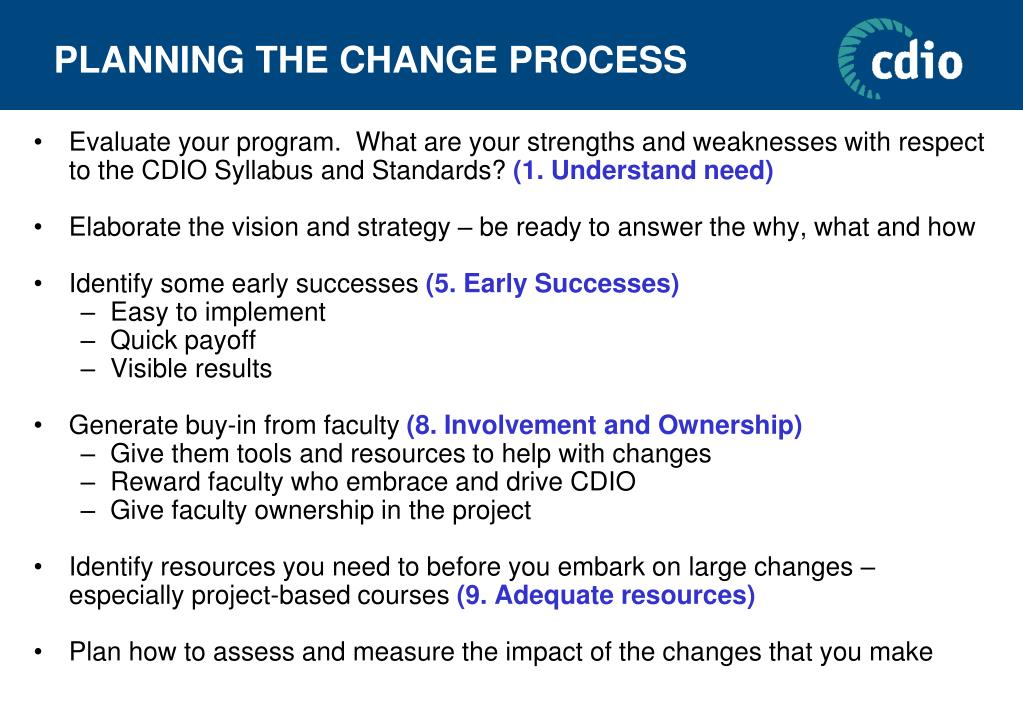 PLANNING THE CHANGE PROCESS

cdio

• Evaluate your program. What are your strengths and weaknesses with respect to the CDIO Syllabus and Standards? (1. Understand need)

• Elaborate the vision and strategy – be ready to answer the why, what and how

• Identify some early successes (5. Early Successes)
– Easy to implement
– Quick payoff
– Visible results

• Generate buy-in from faculty (8. Involvement and Ownership)
– Give them tools and resources to help with changes
– Reward faculty who embrace and drive CDIO
– Give faculty ownership in the project

• Identify resources you need to before you embark on large changes – especially project-based courses (9. Adequate resources)

• Plan how to assess and measure the impact of the changes that you make